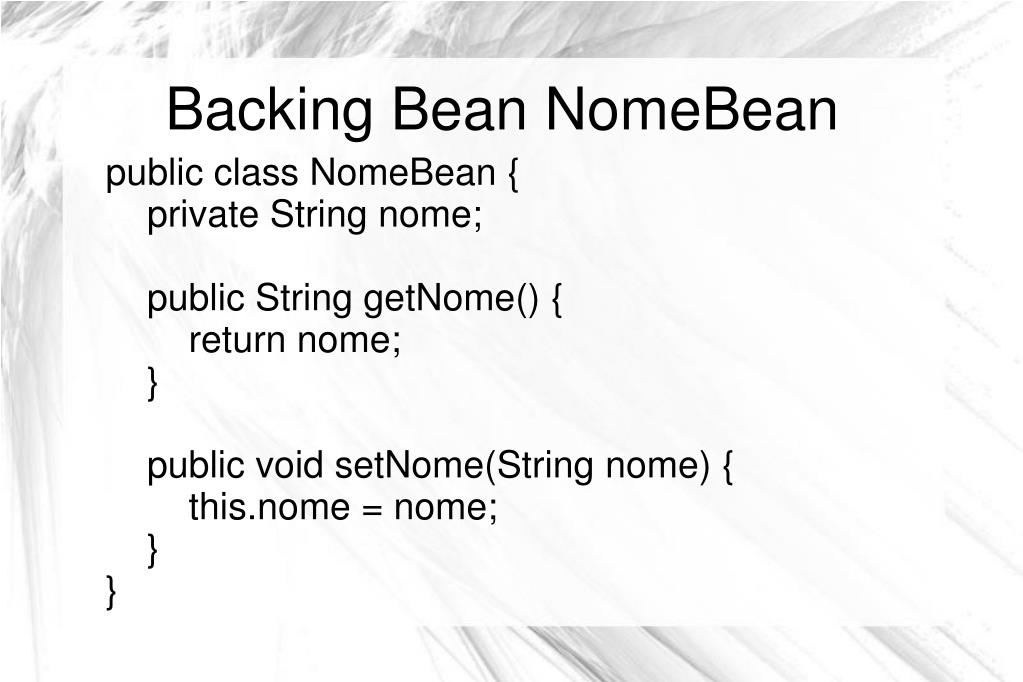 Backing Bean NomeBean

public class NomeBean {
    private String nome;

    public String getNome() {
        return nome;
    }

    public void setNome(String nome) {
        this.nome = nome;
    }
}